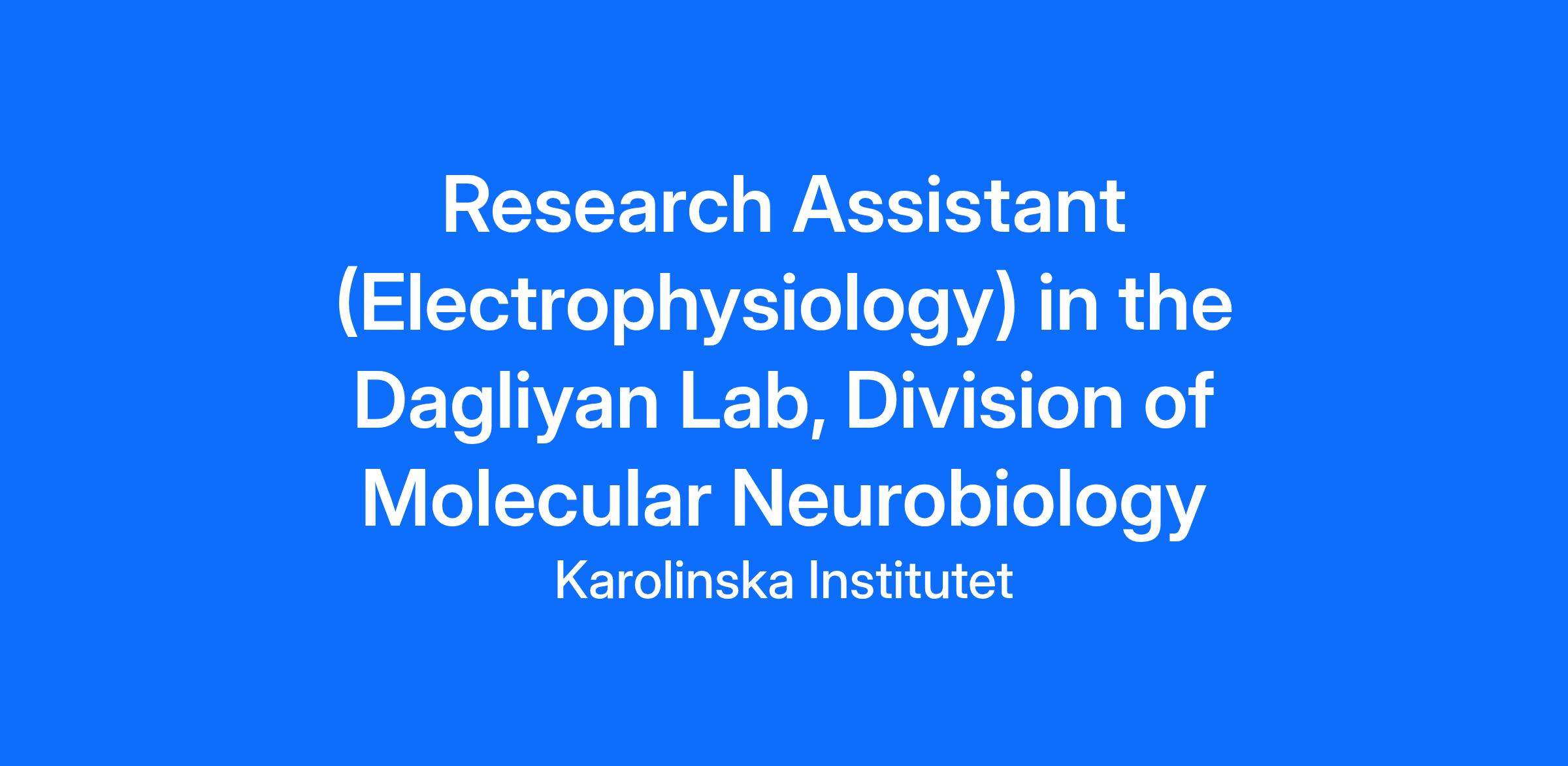 Research Assistant (Electrophysiology) in the Dagliyan Lab, Division of Molecular Neurobiology

Karolinska Institutet